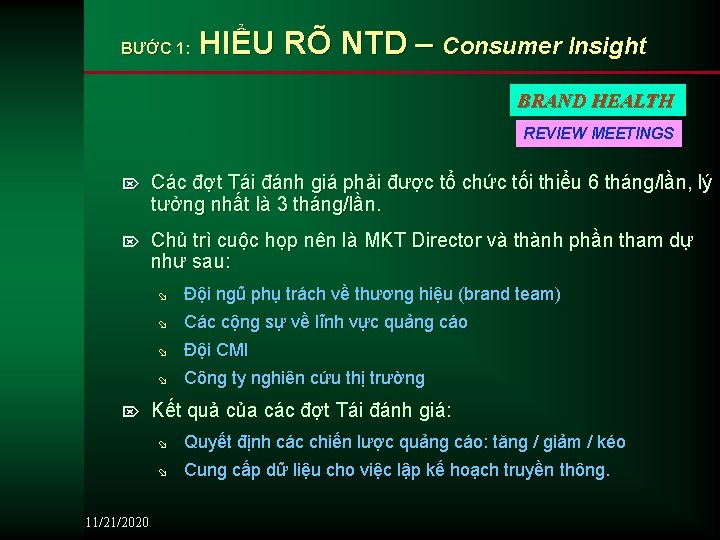 BƯỚC 1: HIỂU RÕ NTD – Consumer Insight

BRAND HEALTH

REVIEW MEETINGS

Các đợt Tái đánh giá phải được tổ chức tối thiểu 6 tháng/lần, lý tưởng nhất là 3 tháng/lần.

Chủ trì cuộc họp nên là MKT Director và thành phần tham dự như sau:

Đội ngũ phụ trách về thương hiệu (brand team)

Các cộng sự về lĩnh vực quảng cáo

Đội CMI

Công ty nghiên cứu thị trường

Kết quả của các đợt Tái đánh giá:

Quyết định các chiến lược quảng cáo: tăng / giảm / kéo

Cung cấp dữ liệu cho việc lập kế hoạch truyền thông.

11/21/2020